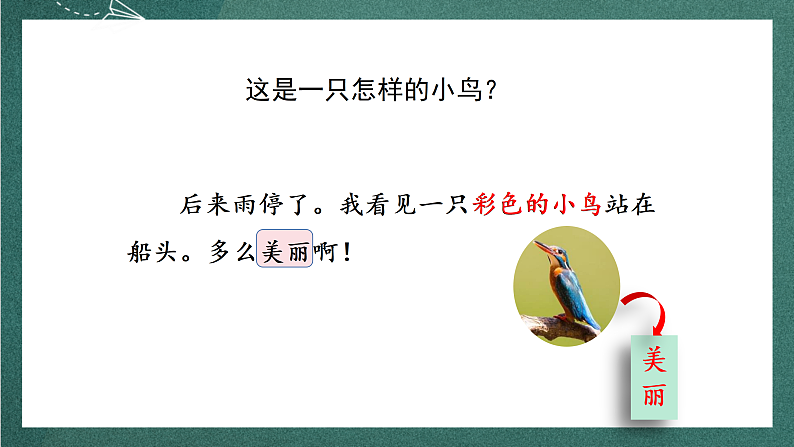 这是一只怎样的小鸟？

后来雨停了。我看见一只彩色的小鸟站在船头。多么美丽啊！

美丽